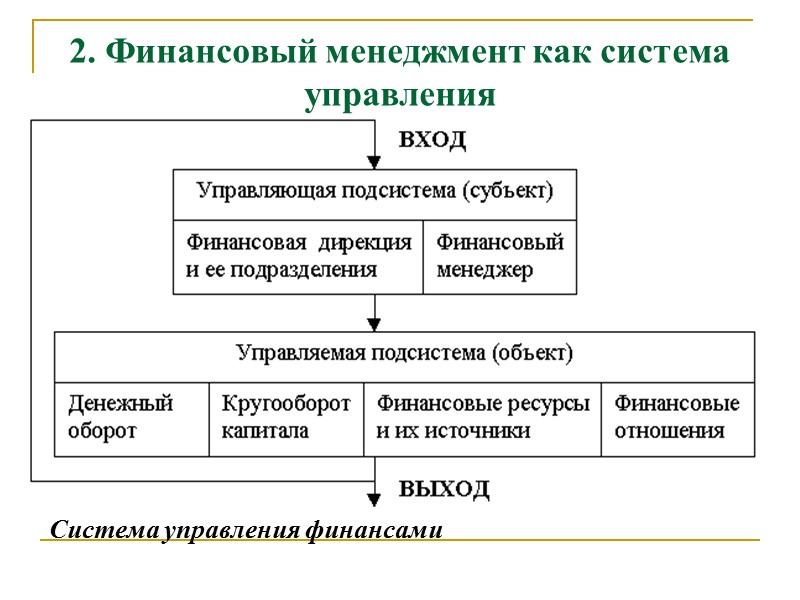 2. Финансовый менеджмент как система управления

ВХОД

Управляющая подсистема (субъект)

Финансовая дирекция и ее подразделения

Финансовый менеджер

Управляемая подсистема (объект)

Денежный оборот

Кругооборот капитала

Финансовые ресурсы и их источники

Финансовые отношения

ВЫХОД

Система управления финансами